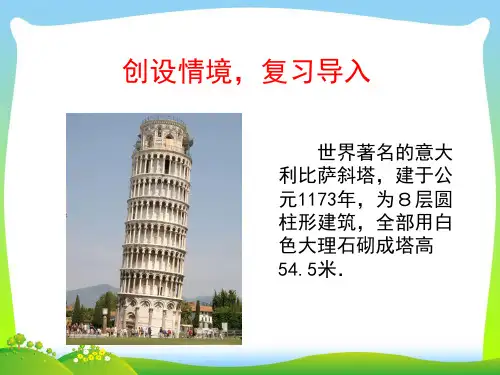 创设情境，复习导入

世界著名的意大利比萨斜塔，建于公元1173年，为８层圆柱形建筑，全部用白色大理石砌成塔高54.5米.